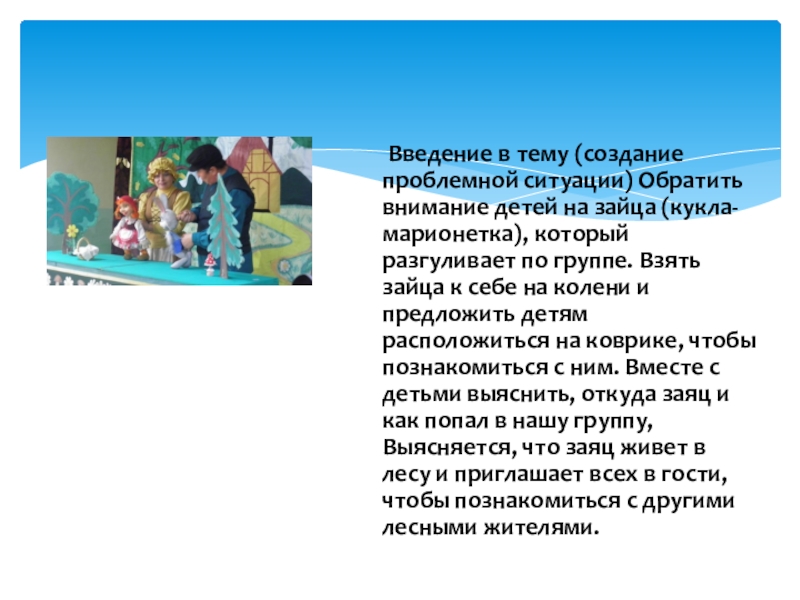 Введение в тему (создание проблемной ситуации) Обратить внимание детей на зайца (кукла-марионетка), который разгуливает по группе. Взять зайца к себе на колени и предложить детям расположиться на коврике, чтобы познакомиться с ним. Вместе с детьми выяснить, откуда заяц и как попал в нашу группу, Выясняется, что заяц живет в лесу и приглашает всех в гости, чтобы познакомиться с другими лесными жителями.